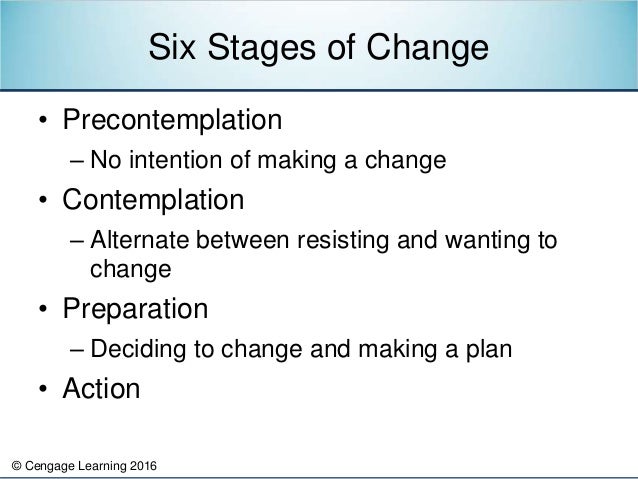 Six Stages of Change

• Precontemplation
– No intention of making a change
• Contemplation
– Alternate between resisting and wanting to change
• Preparation
– Deciding to change and making a plan
• Action

© Cengage Learning 2016